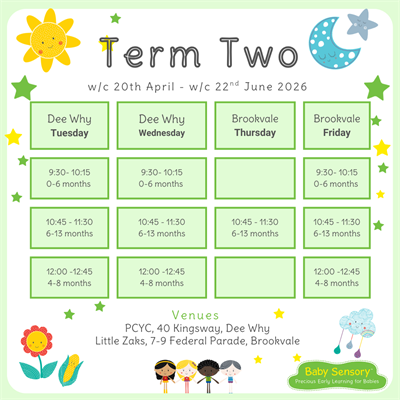 Term Two

w/c 20th April - w/c 22$^{nd}$ June 2026

| Dee Why Tuesday | Dee Why Wednesday | Brookvale Thursday | Brookvale Friday |
|---|---|---|---|
| 9:30- 10:15 0-6 months | 9:30- 10:15 0-6 months | | 9:30- 10:15 0-6 months |
| 10:45 - 11:30 6-13 months | 10:45 - 11:30 6-13 months | 10:45 - 11:30 6-13 months | 10:45 - 11:30 6-13 months |
| 12:00 -12:45 4-8 months | 12:00 -12:45 4-8 months | | 12:00 -12:45 4-8 months |

Venues
PCYC, 40 Kingsway, Dee Why
Little Zaks, 7-9 Federal Parade, Brookvale

Baby Sensory
Precious Early Learning for Babies